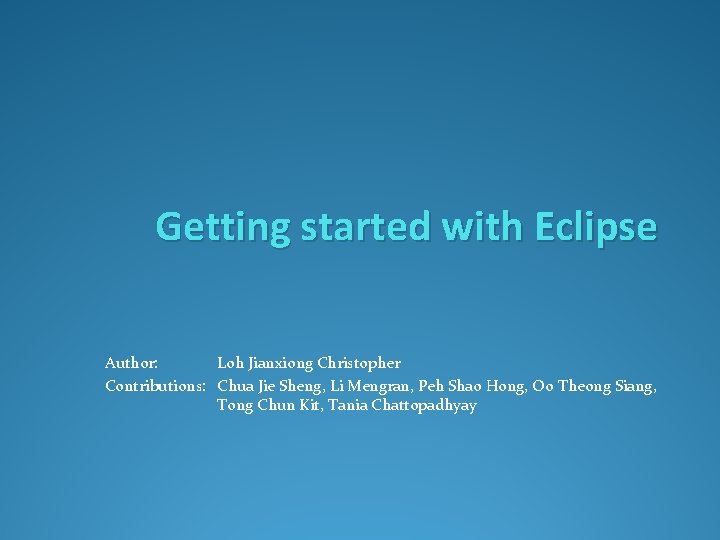 Getting started with Eclipse

Author: Loh Jianxiong Christopher
Contributions: Chua Jie Sheng, Li Mengran, Peh Shao Hong, Oo Theong Siang, Tong Chun Kit, Tania Chattopadhyay